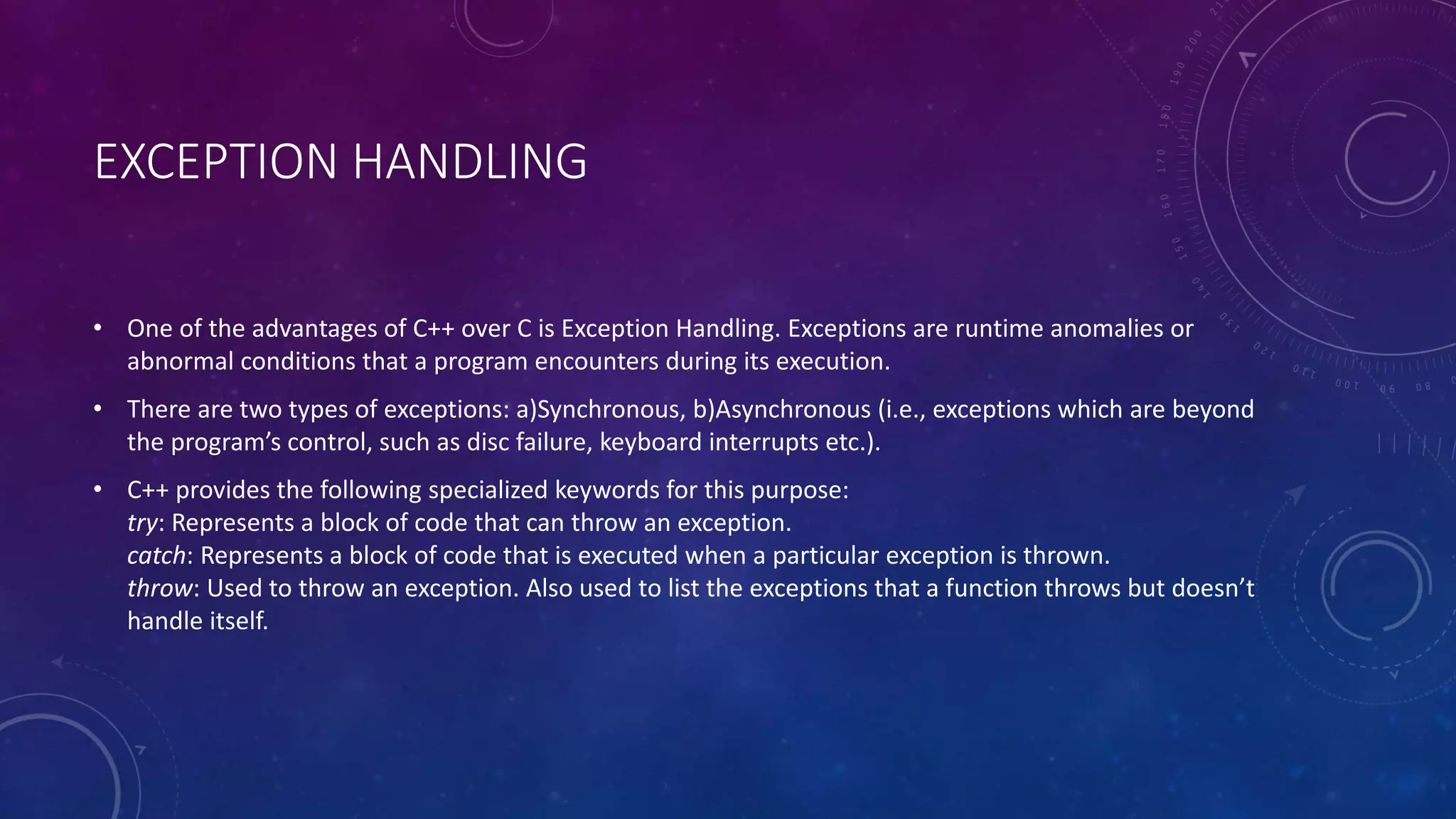 EXCEPTION HANDLING

• One of the advantages of C++ over C is Exception Handling. Exceptions are runtime anomalies or abnormal conditions that a program encounters during its execution.

• There are two types of exceptions: a)Synchronous, b)Asynchronous (i.e., exceptions which are beyond the program's control, such as disc failure, keyboard interrupts etc.).

• C++ provides the following specialized keywords for this purpose:
try: Represents a block of code that can throw an exception.
catch: Represents a block of code that is executed when a particular exception is thrown.
throw: Used to throw an exception. Also used to list the exceptions that a function throws but doesn't handle itself.